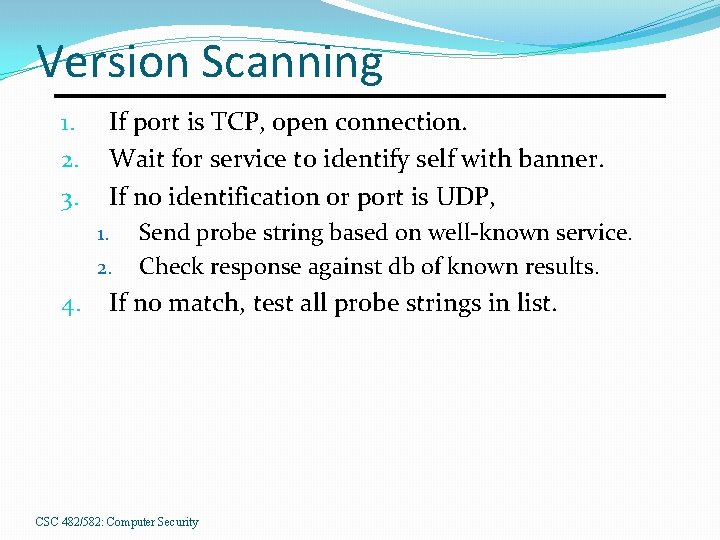 Version Scanning

1. If port is TCP, open connection.
2. Wait for service to identify self with banner.
3. If no identification or port is UDP,
    1. Send probe string based on well-known service.
    2. Check response against db of known results.
4. If no match, test all probe strings in list.

CSC 482/582: Computer Security